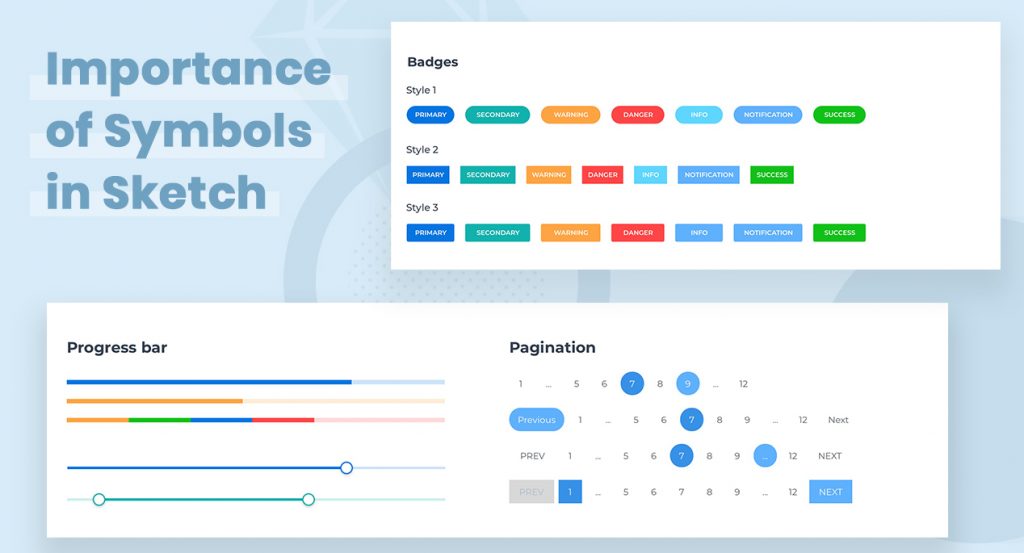 Importance of Symbols in Sketch

Badges

Style 1

PRIMARY SECONDARY WARNING DANGER INFO NOTIFICATION SUCCESS

Style 2

PRIMARY SECONDARY WARNING DANGER INFO NOTIFICATION SUCCESS

Style 3

PRIMARY SECONDARY WARNING DANGER INFO NOTIFICATION SUCCESS

Progress bar

Pagination

1 ... 5 6 7 8 9 ... 12

Previous 1 ... 5 6 7 8 9 ... 12 Next

PREV 1 ... 5 6 7 8 9 ... 12 NEXT

PREV 1 ... 5 6 7 8 9 ... 12 NEXT